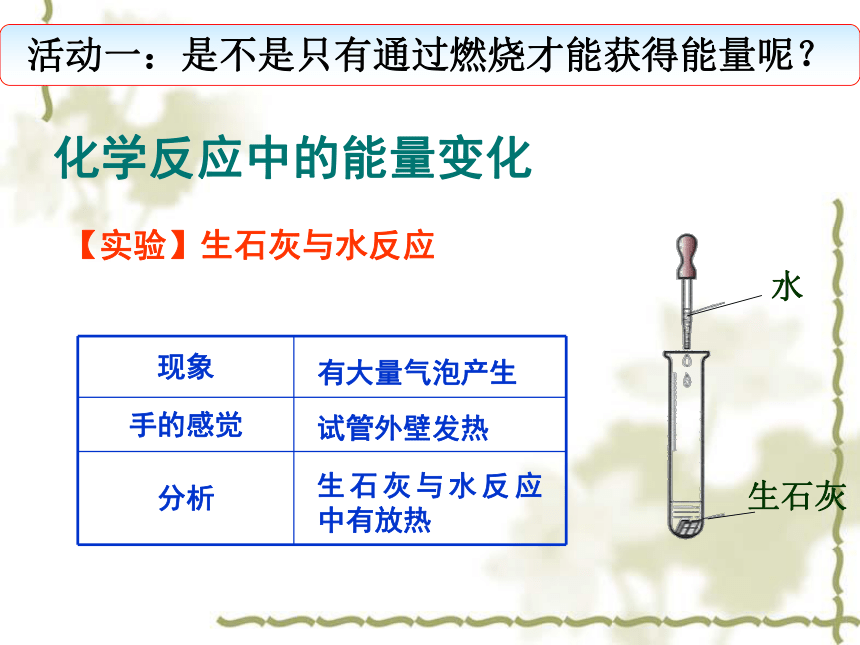 活动一：是不是只有通过燃烧才能获得能量呢？

化学反应中的能量变化

【实验】生石灰与水反应

| 现象 | 有大量气泡产生 |
|---|---|
| 手的感觉 | 试管外壁发热 |
| 分析 | 生石灰与水反应中有放热 |

水

生石灰